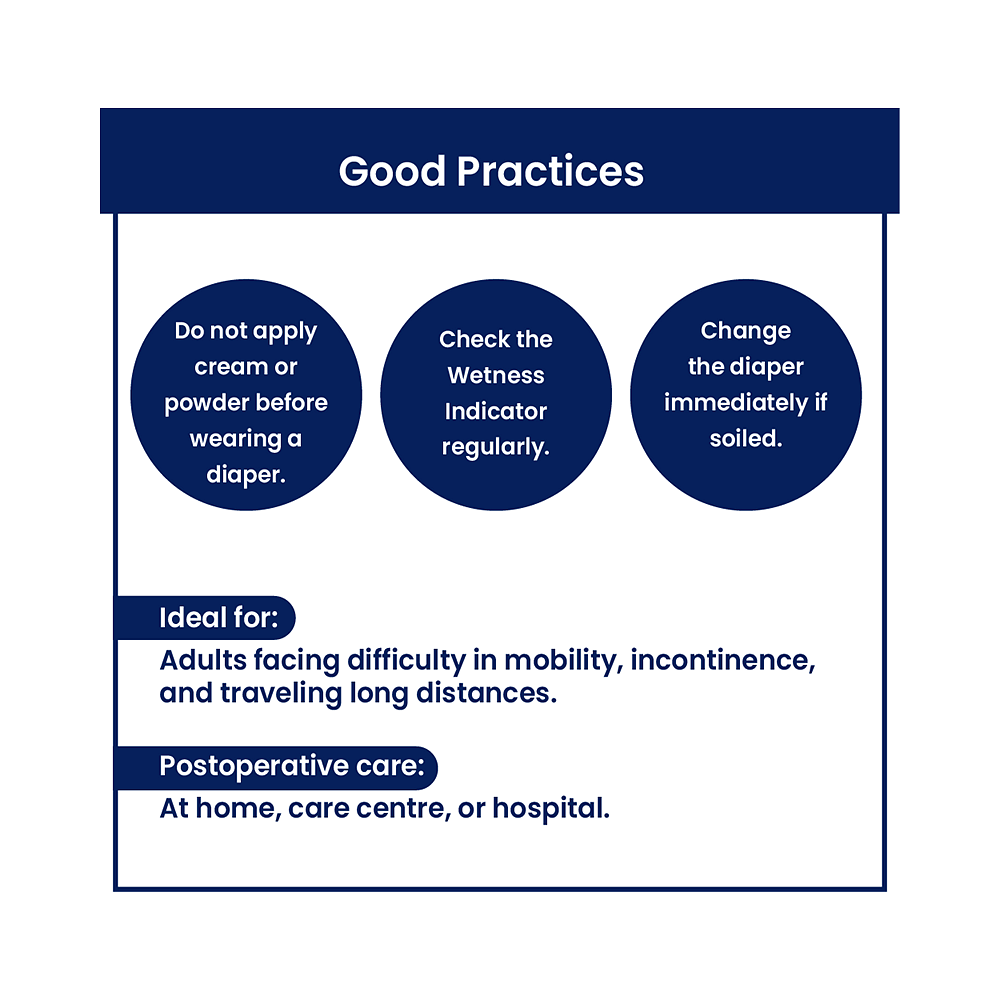 Good Practices

Do not apply cream or powder before wearing a diaper.

Check the Wetness Indicator regularly.

Change the diaper immediately if soiled.

Ideal for:

Adults facing difficulty in mobility, incontinence, and traveling long distances.

Postoperative care:

At home, care centre, or hospital.